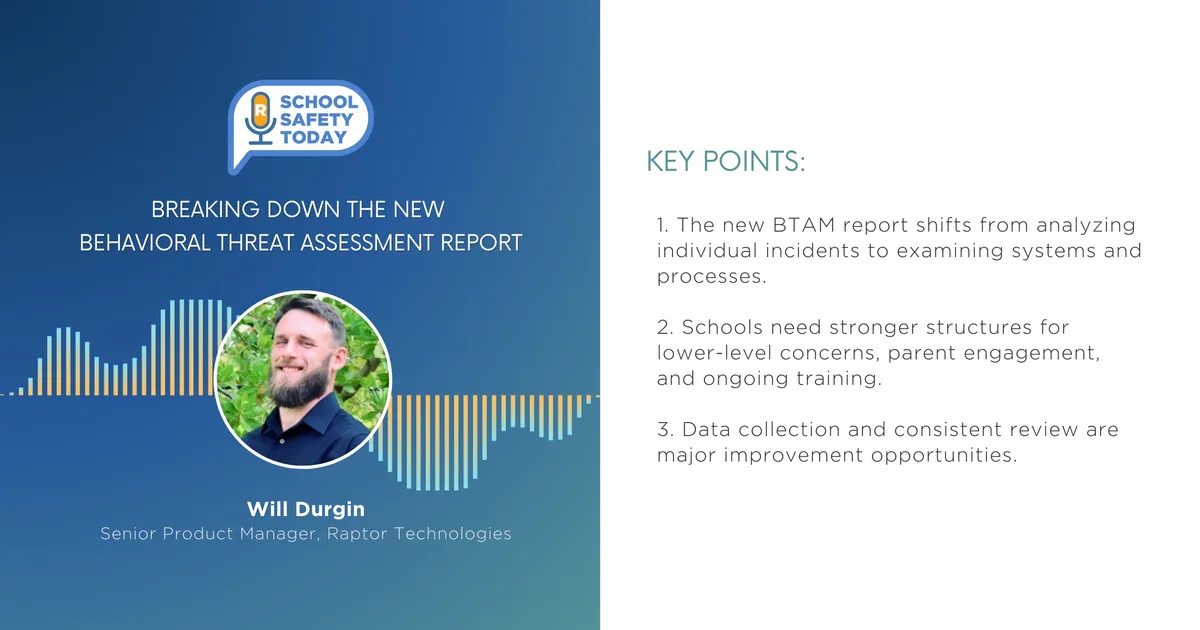 R SCHOOL SAFETY TODAY

BREAKING DOWN THE NEW BEHAVIORAL THREAT ASSESSMENT REPORT

Will Durgin
Senior Product Manager, Raptor Technologies

KEY POINTS:

1. The new BTAM report shifts from analyzing individual incidents to examining systems and processes.

2. Schools need stronger structures for lower-level concerns, parent engagement, and ongoing training.

3. Data collection and consistent review are major improvement opportunities.